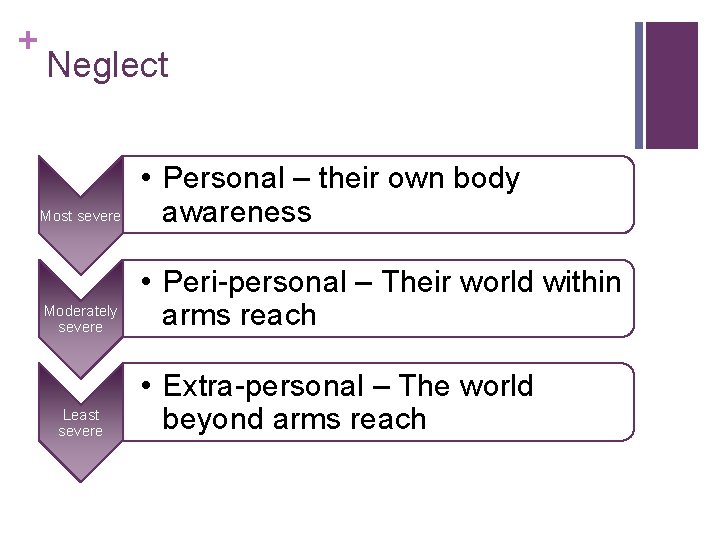 + Neglect

Most severe

• Personal – their own body awareness

Moderately severe

• Peri-personal – Their world within arms reach

Least severe

• Extra-personal – The world beyond arms reach